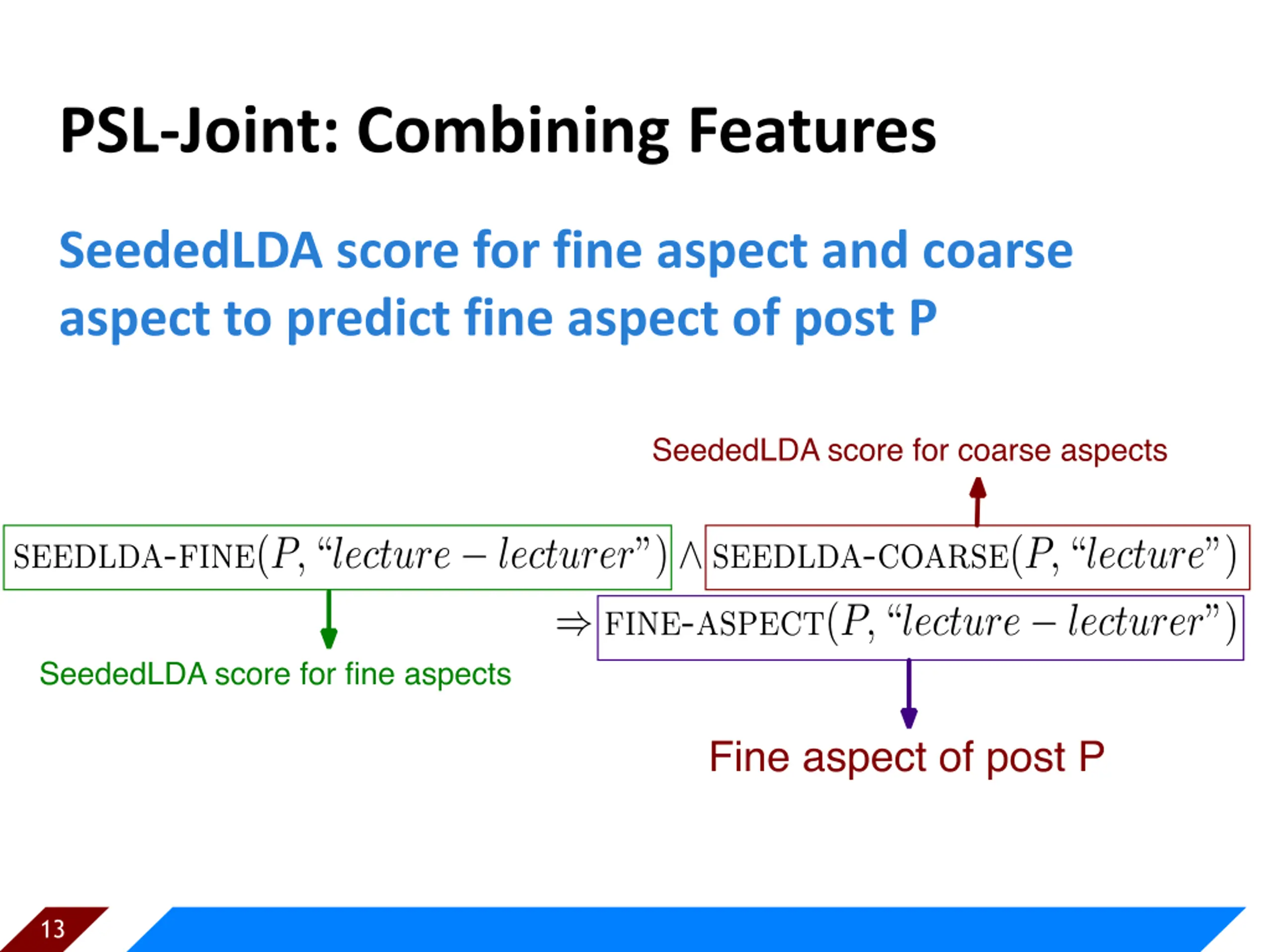 PSL-Joint: Combining Features

SeededLDA score for fine aspect and coarse aspect to predict fine aspect of post P

SeededLDA score for coarse aspects

$\text{SEEDLDA-FINE}(P, \text{“}lecture - lecturer\text{”}) \wedge \text{SEEDLDA-COARSE}(P, \text{“}lecture\text{”})$
$\Rightarrow \text{FINE-ASPECT}(P, \text{“}lecture - lecturer\text{”})$

SeededLDA score for fine aspects

Fine aspect of post P

13